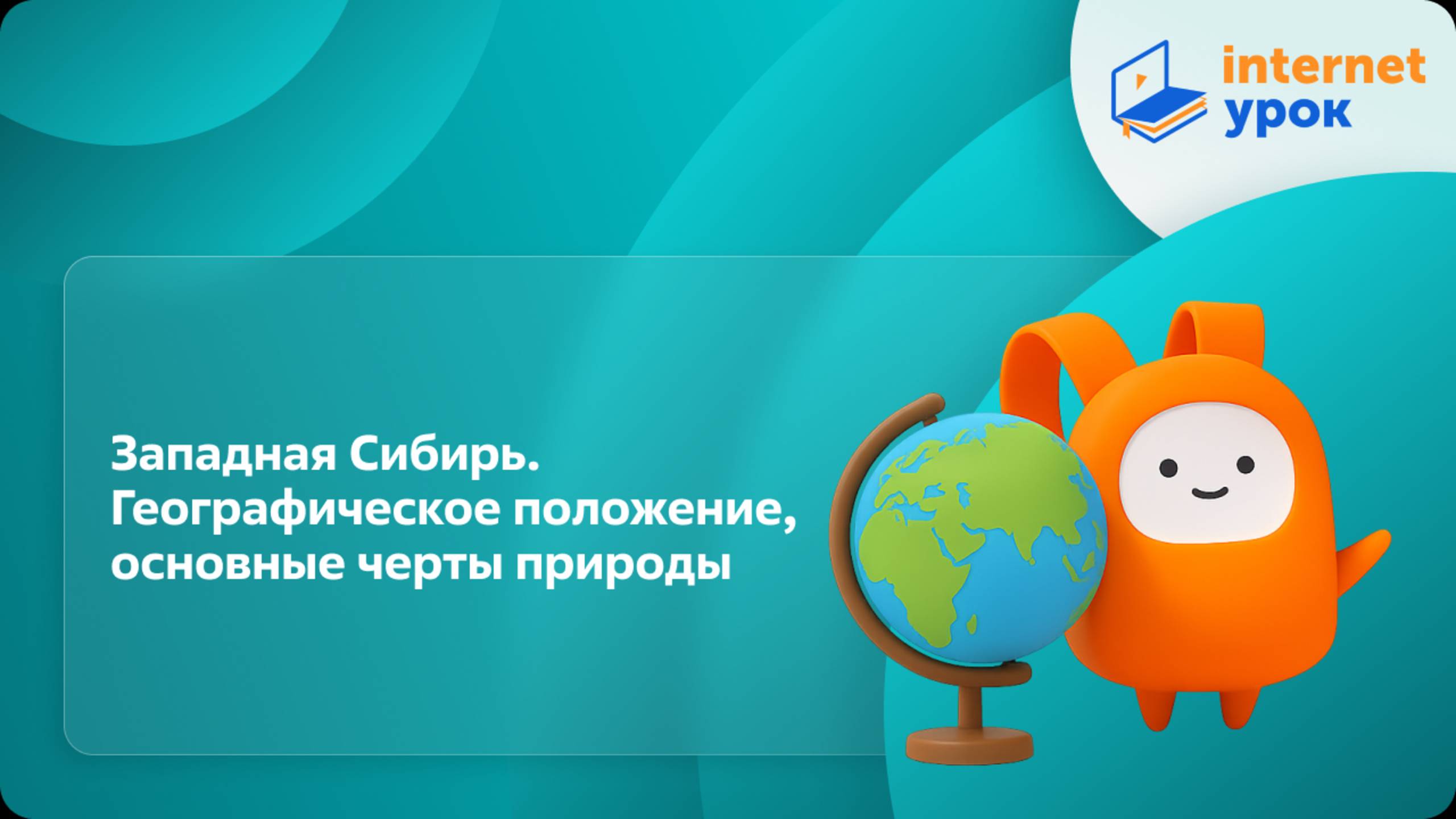 internet
урок

Западная Сибирь. Географическое положение, основные черты природы